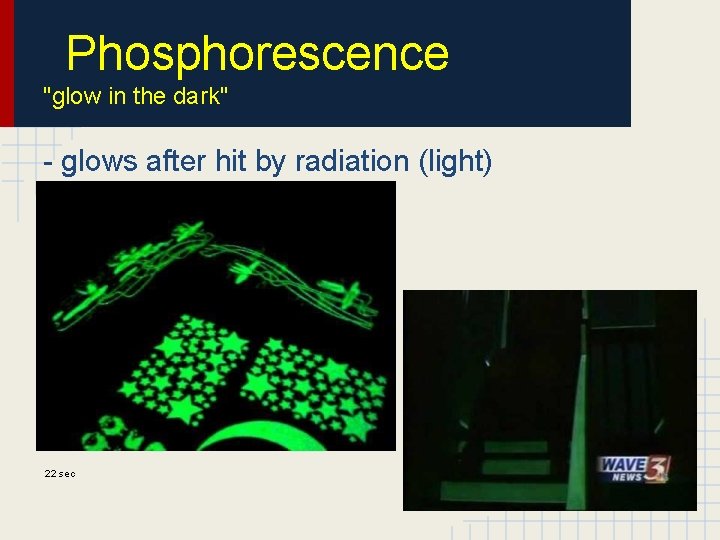 Phosphorescence
"glow in the dark"

- glows after hit by radiation (light)

22 sec

WAVE 3 NEWS